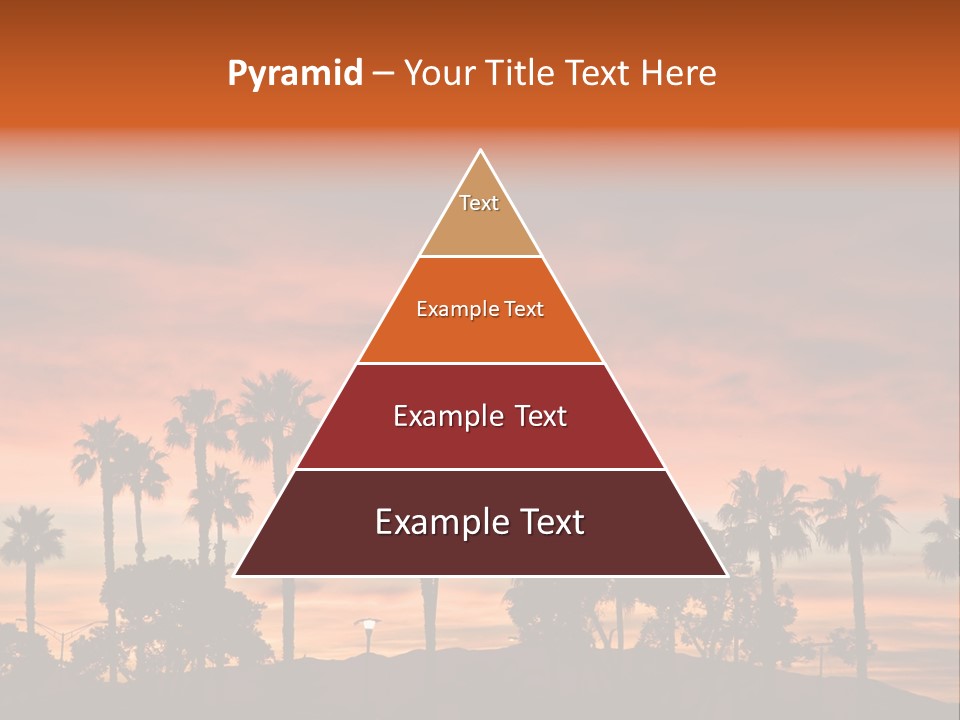 Pyramid – Your Title Text Here

Text

Example Text

Example Text

Example Text